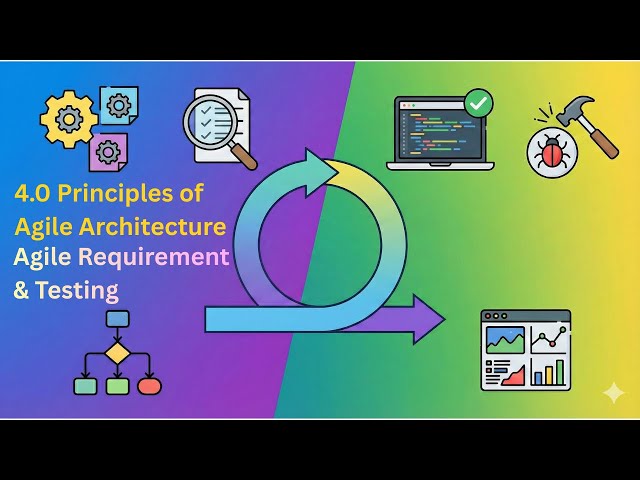 4.0 Principles of Agile Architecture
Agile Requirement & Testing